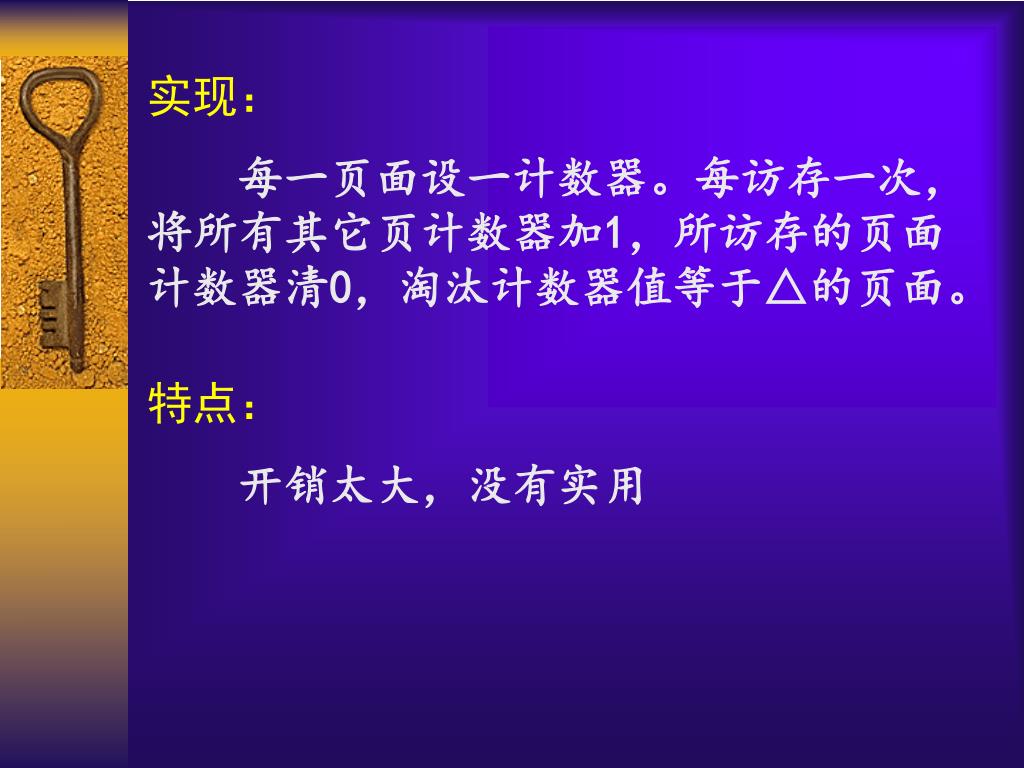 实现：

每一页面设一计数器。每访存一次，将所有其它页计数器加1，所访存的页面计数器清0，淘汰计数器值等于△的页面。

特点：

开销太大，没有实用